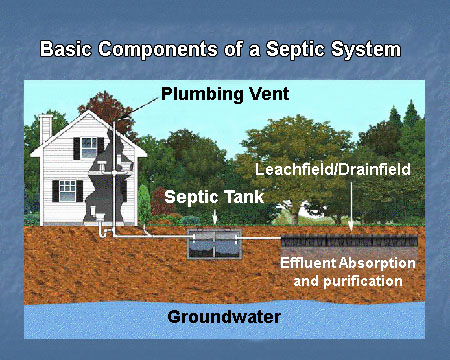 Basic Components of a Septic System

Plumbing Vent

Leachfield/Drainfield

Septic Tank

Effluent Absorption and purification

Groundwater